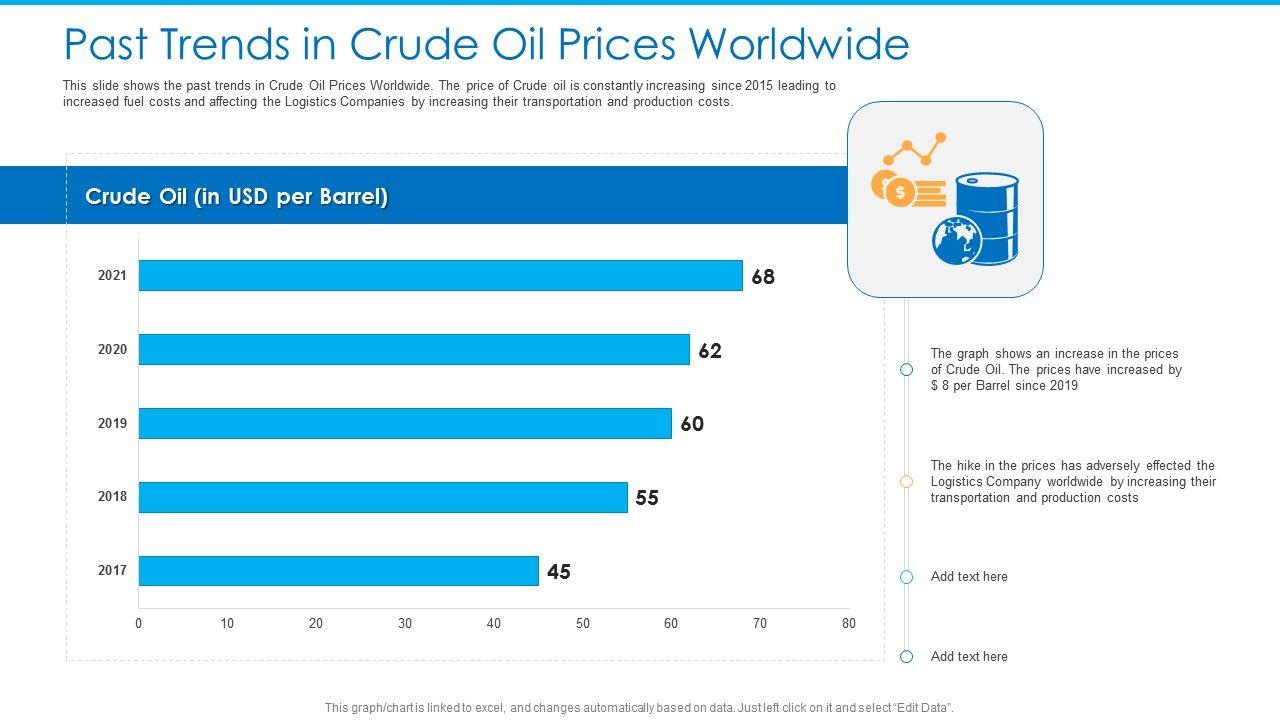 Past Trends in Crude Oil Prices Worldwide

This slide shows the past trends in Crude Oil Prices Worldwide. The price of Crude oil is constantly increasing since 2015 leading to increased fuel costs and affecting the Logistics Companies by increasing their transportation and production costs.

Crude Oil (in USD per Barrel)

2021
68
2020
62
2019
60
2018
55
2017
45

0 10 20 30 40 50 60 70 80

The graph shows an increase in the prices of Crude Oil. The prices have increased by $ 8 per Barrel since 2019

The hike in the prices has adversely effected the Logistics Company worldwide by increasing their transportation and production costs

Add text here

Add text here

This graph/chart is linked to excel, and changes automatically based on data. Just left click on it and select "Edit Data".